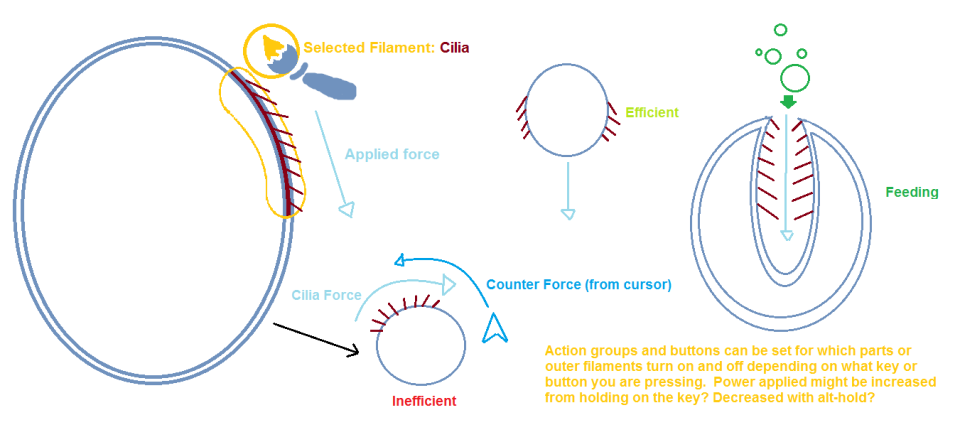 Selected Filament: Cilia

Applied force

Efficient

Feeding

Cilia Force

Counter Force (from cursor)

Inefficient

Action groups and buttons can be set for which parts or outer filaments turn on and off depending on what key or button you are pressing. Power applied might be increased from holding on the key? Decreased with alt-hold?